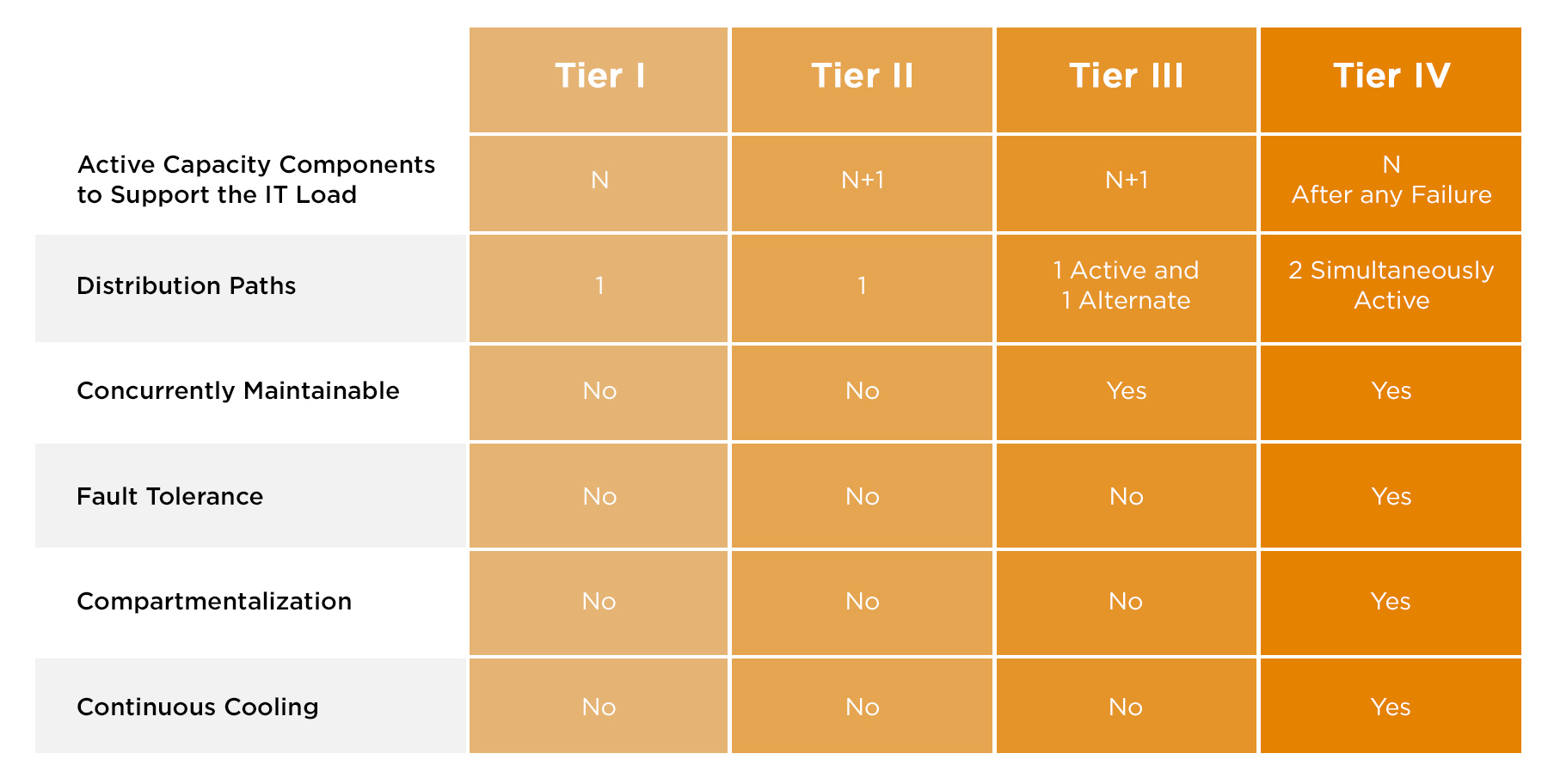 | | Tier I | Tier II | Tier III | Tier IV |
|---|---|---|---|---|
| Active Capacity Components to Support the IT Load | N | N+1 | N+1 | N After any Failure |
| Distribution Paths | 1 | 1 | 1 Active and 1 Alternate | 2 Simultaneously Active |
| Concurrently Maintainable | No | No | Yes | Yes |
| Fault Tolerance | No | No | No | Yes |
| Compartmentalization | No | No | No | Yes |
| Continuous Cooling | No | No | No | Yes |